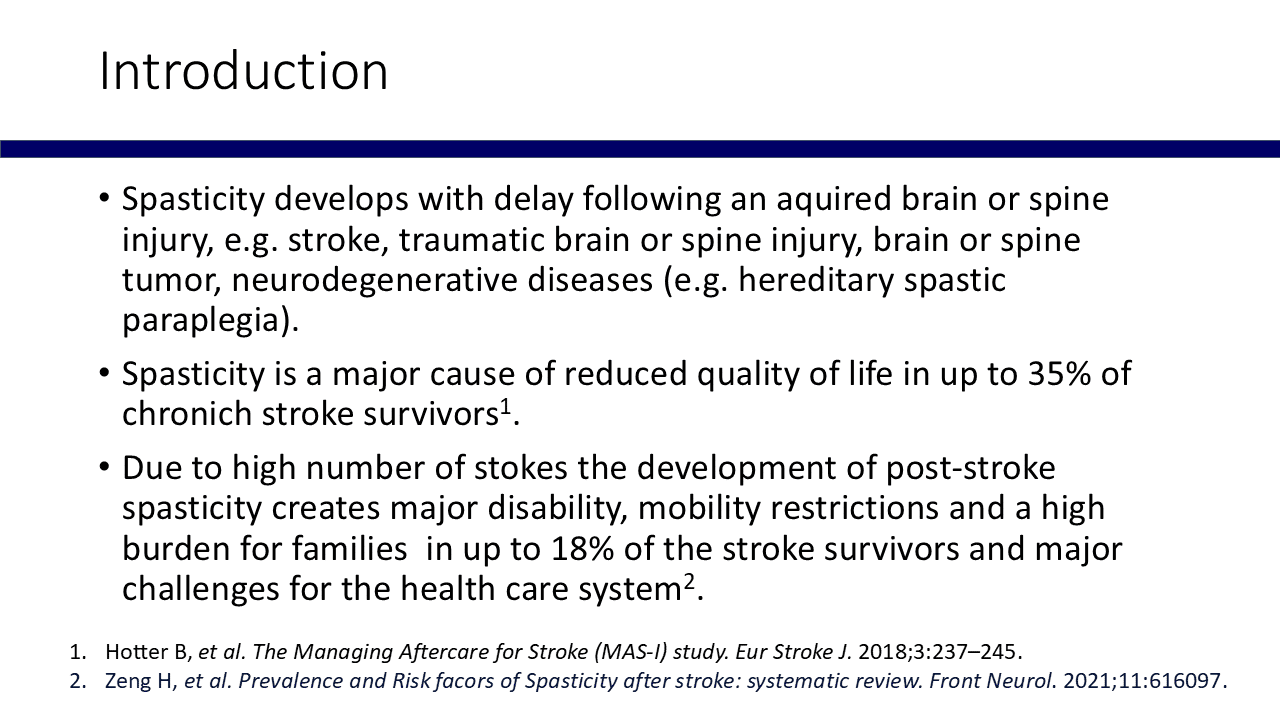 Introduction

• Spasticity develops with delay following an aquired brain or spine injury, e.g. stroke, traumatic brain or spine injury, brain or spine tumor, neurodegenerative diseases (e.g. hereditary spastic paraplegia).

• Spasticity is a major cause of reduced quality of life in up to 35% of chronich stroke survivors$^1$.

• Due to high number of stokes the development of post-stroke spasticity creates major disability, mobility restrictions and a high burden for families in up to 18% of the stroke survivors and major challenges for the health care system$^2$.

1. Hotter B, et al. The Managing Aftercare for Stroke (MAS-I) study. Eur Stroke J. 2018;3:237–245.
2. Zeng H, et al. Prevalence and Risk facors of Spasticity after stroke: systematic review. Front Neurol. 2021;11:616097.